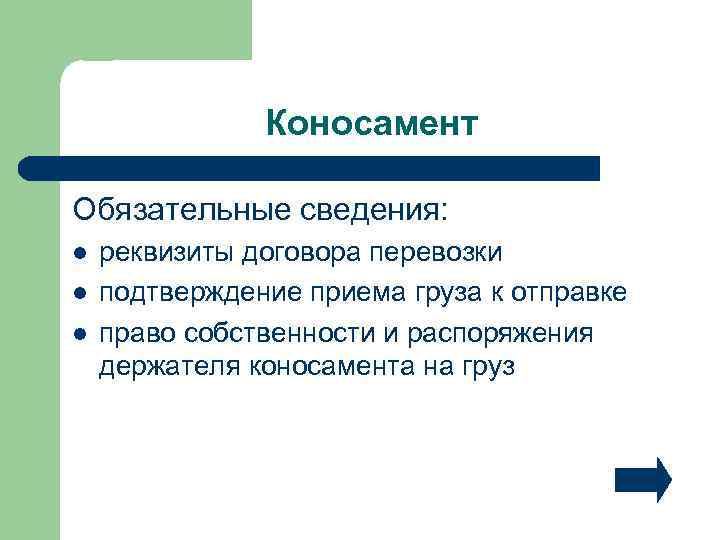 Коносамент

Обязательные сведения:

- реквизиты договора перевозки
- подтверждение приема груза к отправке
- право собственности и распоряжения держателя коносамента на груз